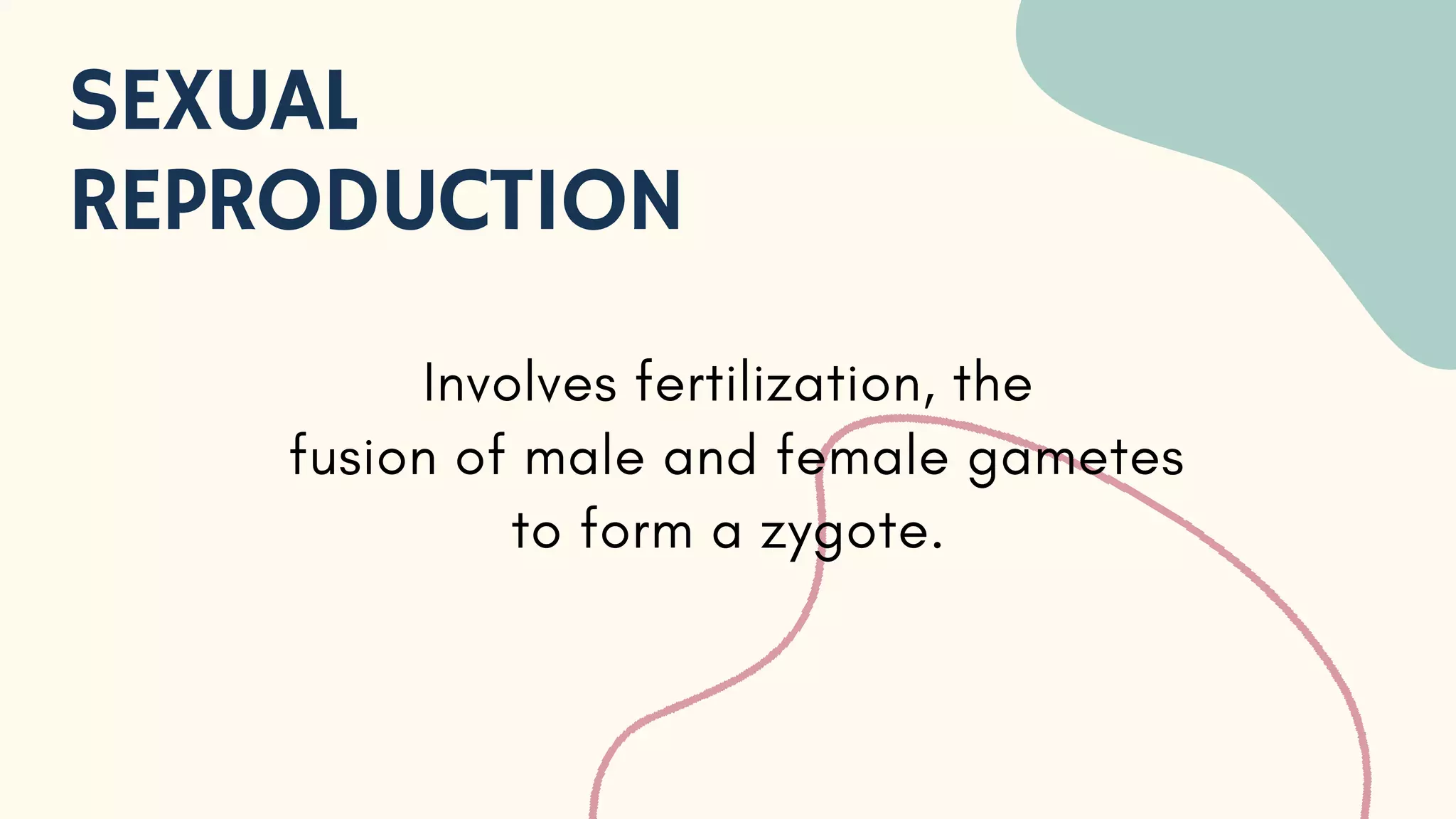 SEXUAL REPRODUCTION

Involves fertilization, the fusion of male and female gametes to form a zygote.